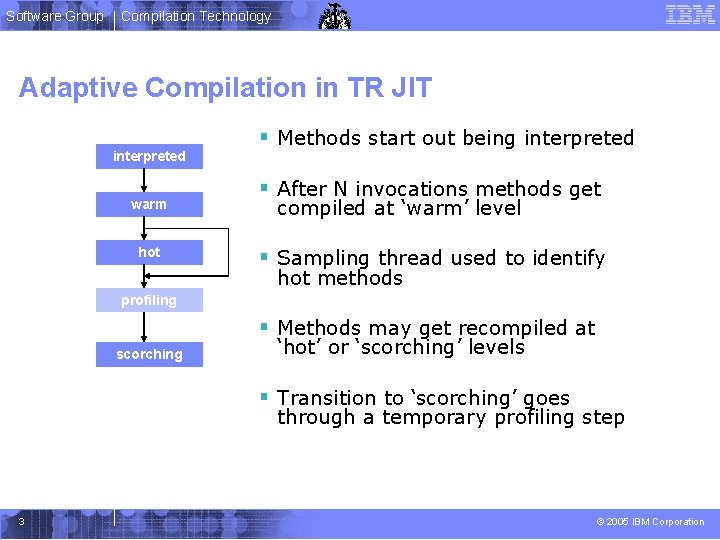 Software Group | Compilation Technology

IBM

Adaptive Compilation in TR JIT

interpreted

warm

hot

profiling

scorching

▪ Methods start out being interpreted

▪ After N invocations methods get compiled at 'warm' level

▪ Sampling thread used to identify hot methods

▪ Methods may get recompiled at 'hot' or 'scorching' levels

▪ Transition to 'scorching' goes through a temporary profiling step

3

© 2005 IBM Corporation